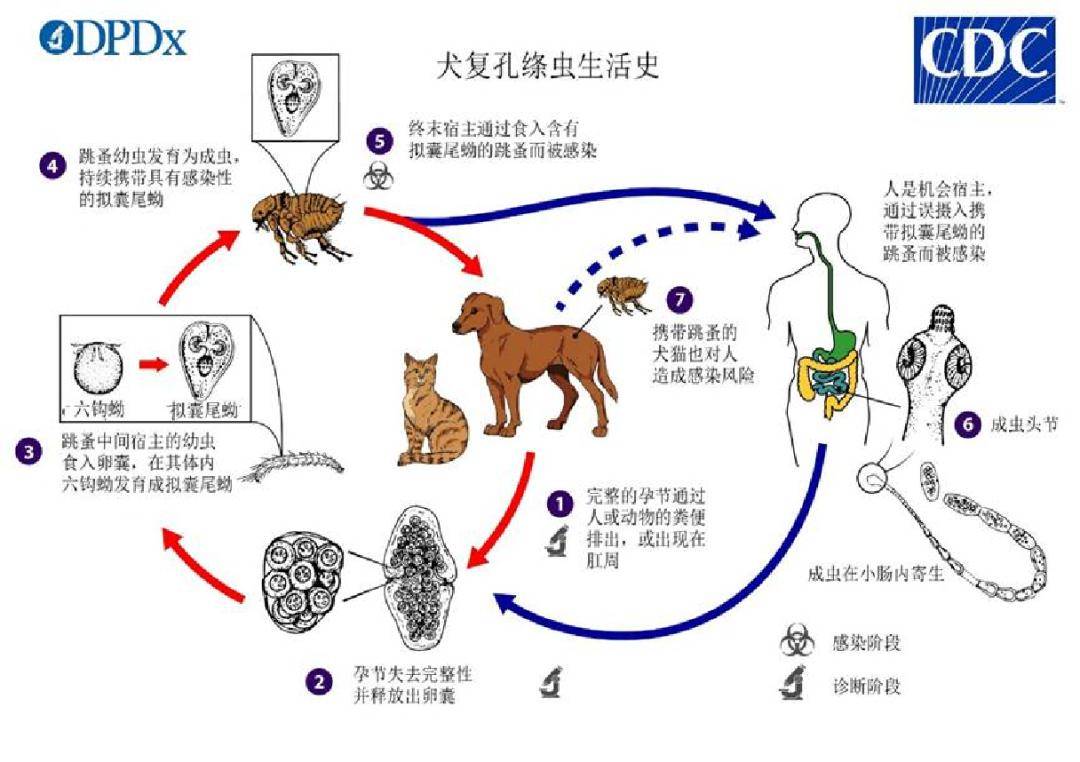 DPDx

犬复孔绦虫生活史

CDC

4 跳蚤幼虫发育为成虫，持续携带具有感染性的拟囊尾蚴

5 终末宿主通过食入含有拟囊尾蚴的跳蚤而被感染

人是机会宿主，通过误摄入携带拟囊尾蚴的跳蚤而被感染

7 携带跳蚤的犬猫也对人造成感染风险

六钩蚴

拟囊尾蚴

3 跳蚤中间宿主的幼虫食入卵囊，在其体内六钩蚴发育成拟囊尾蚴

6 成虫头节

1 完整的孕节通过人或动物的粪便排出，或出现在肛周

成虫在小肠内寄生

2 孕节失去完整性并释放出卵囊

感染阶段

诊断阶段